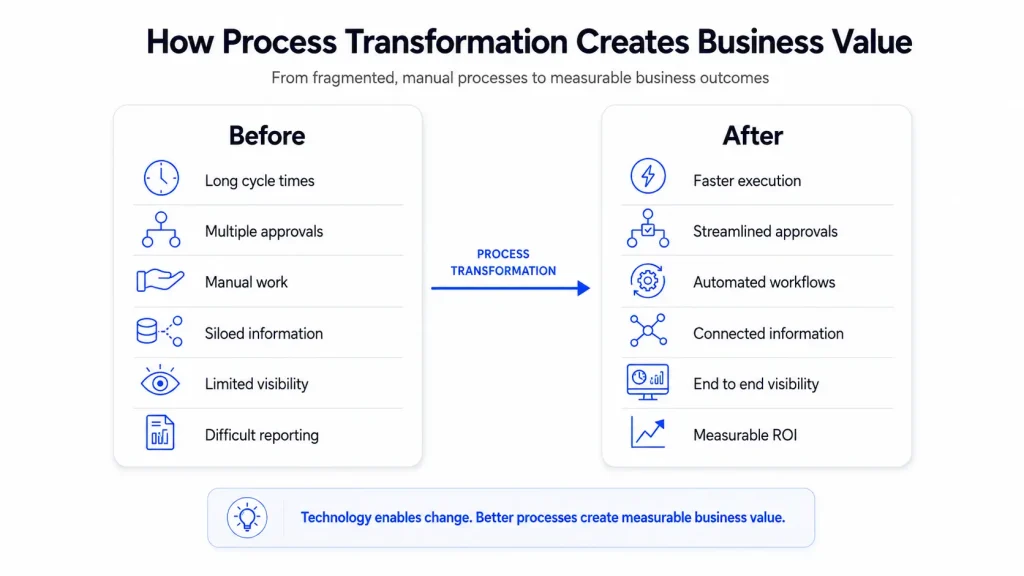 How Process Transformation Creates Business Value

From fragmented, manual processes to measurable business outcomes

Before

Long cycle times

Multiple approvals

Manual work

Siloed information

Limited visibility

Difficult reporting

PROCESS TRANSFORMATION

After

Faster execution

Streamlined approvals

Automated workflows

Connected information

End to end visibility

Measurable ROI

Technology enables change. Better processes create measurable business value.